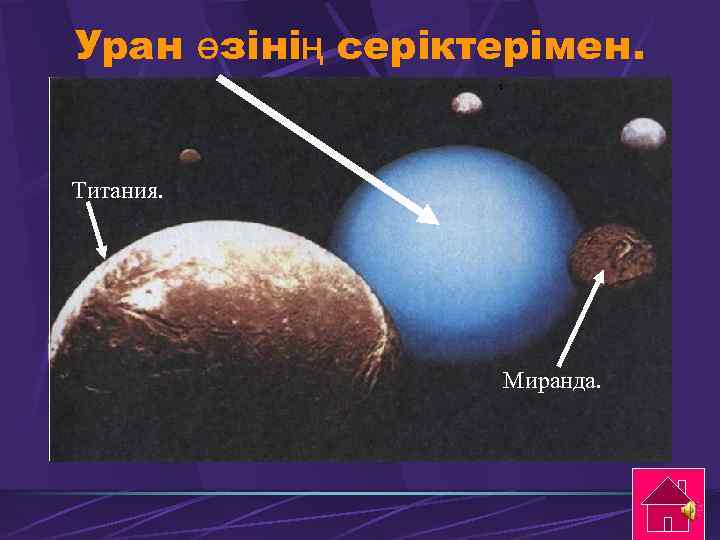 Уран өзінің серіктерімен.

Титания.

Миранда.